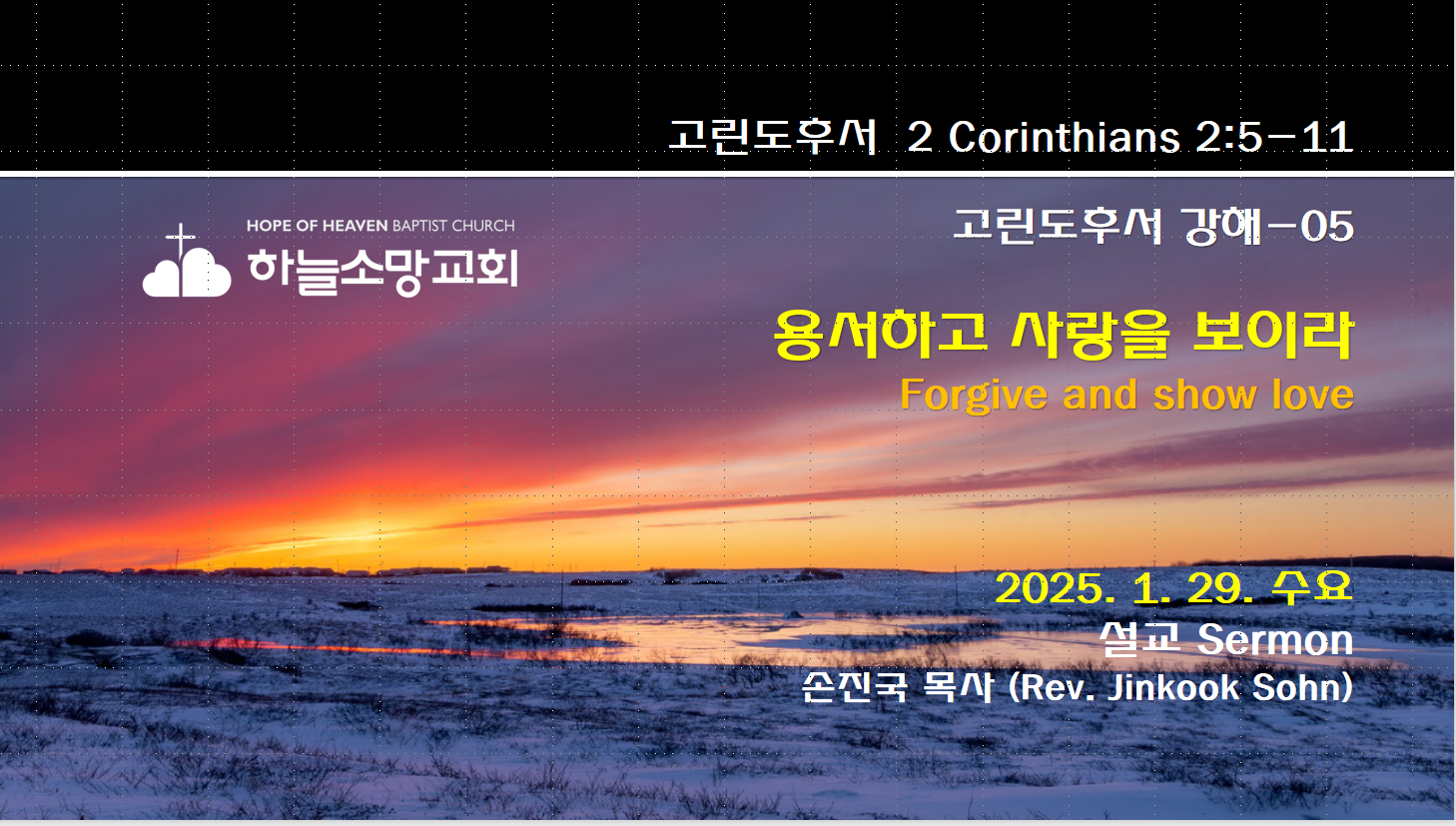 고린도후서 2 Corinthians 2:5-11

HOPE OF HEAVEN BAPTIST CHURCH
하늘소망교회

고린도후서 강해-05

용서하고 사랑을 보이라
Forgive and show love

2025. 1. 29. 수요
설교 Sermon
손진국 목사 (Rev. Jinkook Sohn)